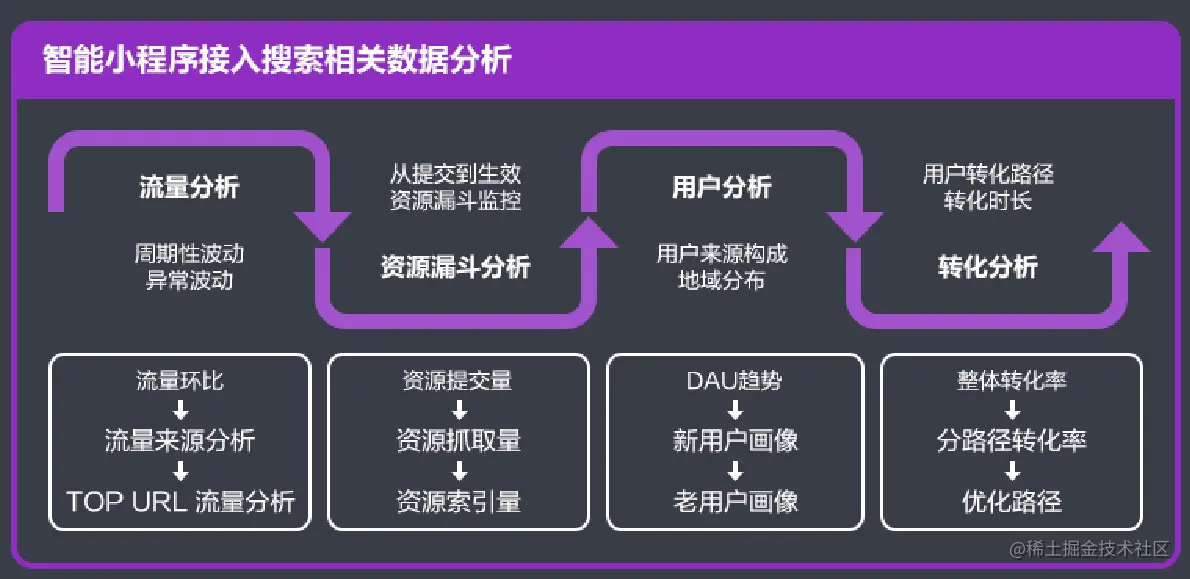 智能小程序接入搜索相关数据分析

流量分析

周期性波动
异常波动

从提交到生效
资源漏斗监控

资源漏斗分析

用户分析

用户来源构成
地域分布

用户转化路径
转化时长

转化分析

流量环比
↓
流量来源分析
↓
TOP URL 流量分析

资源提交量
↓
资源抓取量
↓
资源索引量

DAU趋势
↓
新用户画像
↓
老用户画像

整体转化率
↓
分路径转化率
↓
优化路径

@稀土掘金技术社区